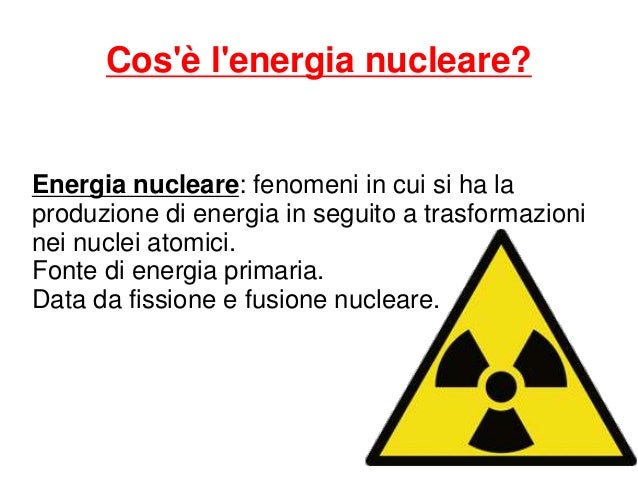 Cos'è l'energia nucleare?

Energia nucleare: fenomeni in cui si ha la produzione di energia in seguito a trasformazioni nei nuclei atomici.
Fonte di energia primaria.
Data da fissione e fusione nucleare.